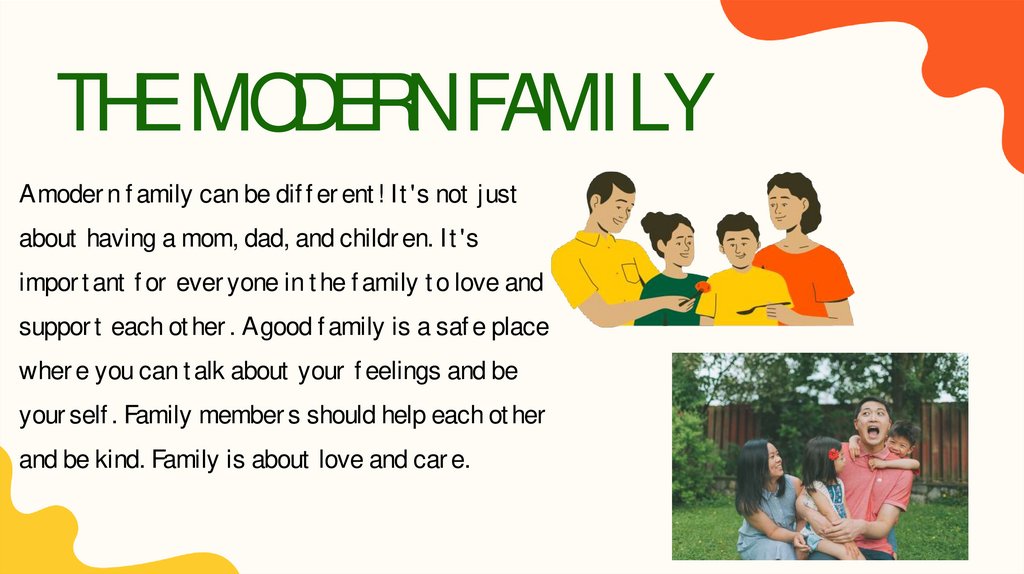 THE MODERN FAMILY

A modern family can be different! It's not just about having a mom, dad, and children. It's important for everyone in the family to love and support each other. A good family is a safe place where you can talk about your feelings and be yourself. Family members should help each other and be kind. Family is about love and care.